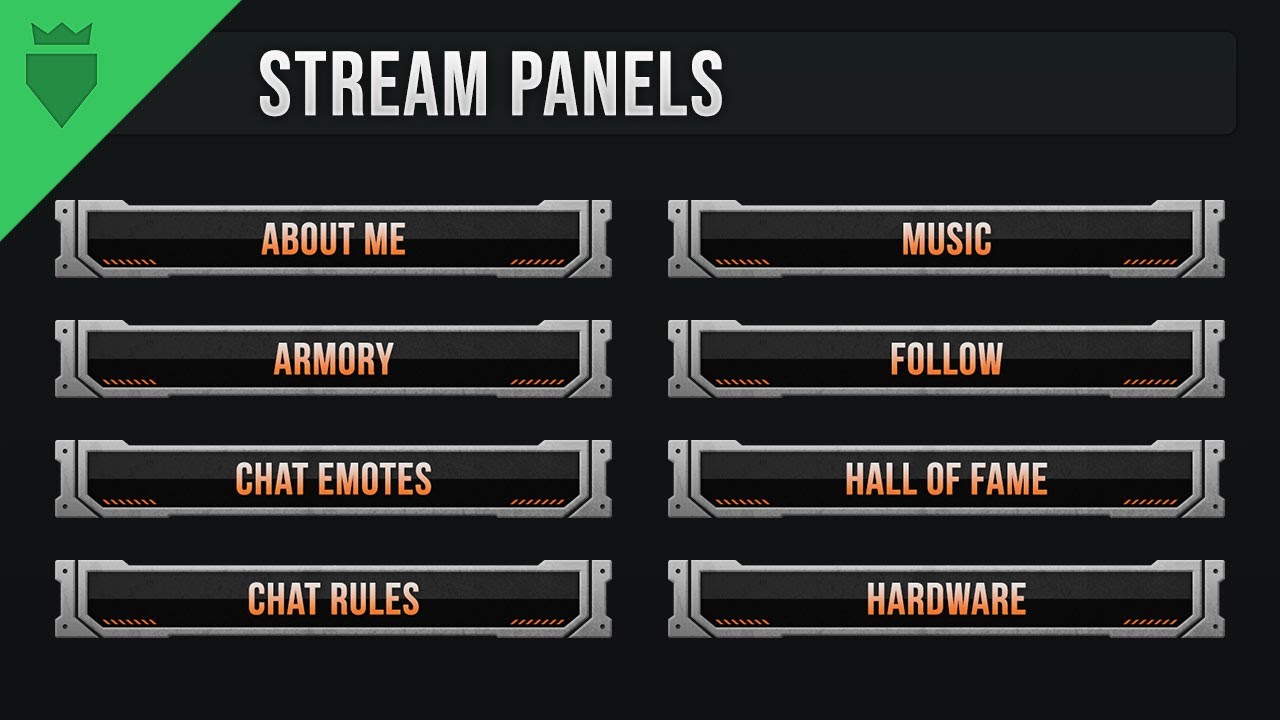 STREAM PANELS

ABOUT ME

ARMORY

CHAT EMOTES

CHAT RULES

MUSIC

FOLLOW

HALL OF FAME

HARDWARE